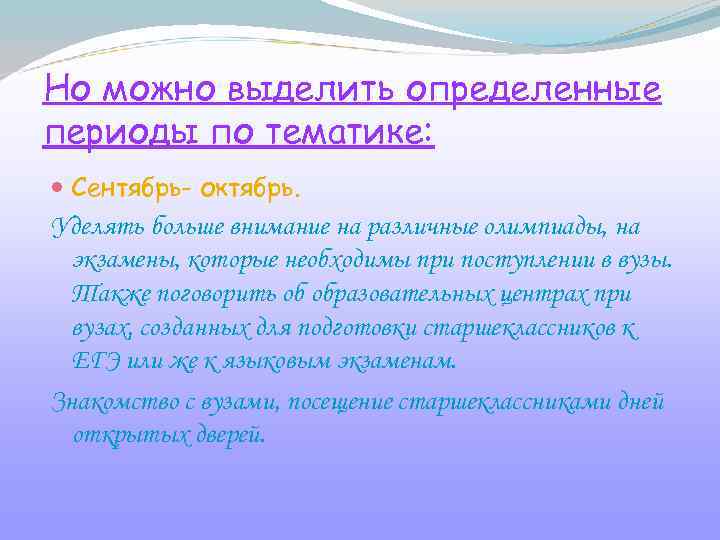 Но можно выделить определенные периоды по тематике:

Сентябрь- октябрь.

Уделять больше внимание на различные олимпиады, на экзамены, которые необходимы при поступлении в вузы. Также поговорить об образовательных центрах при вузах, созданных для подготовки старшеклассников к ЕГЭ или же к языковым экзаменам.

Знакомство с вузами, посещение старшеклассниками дней открытых дверей.